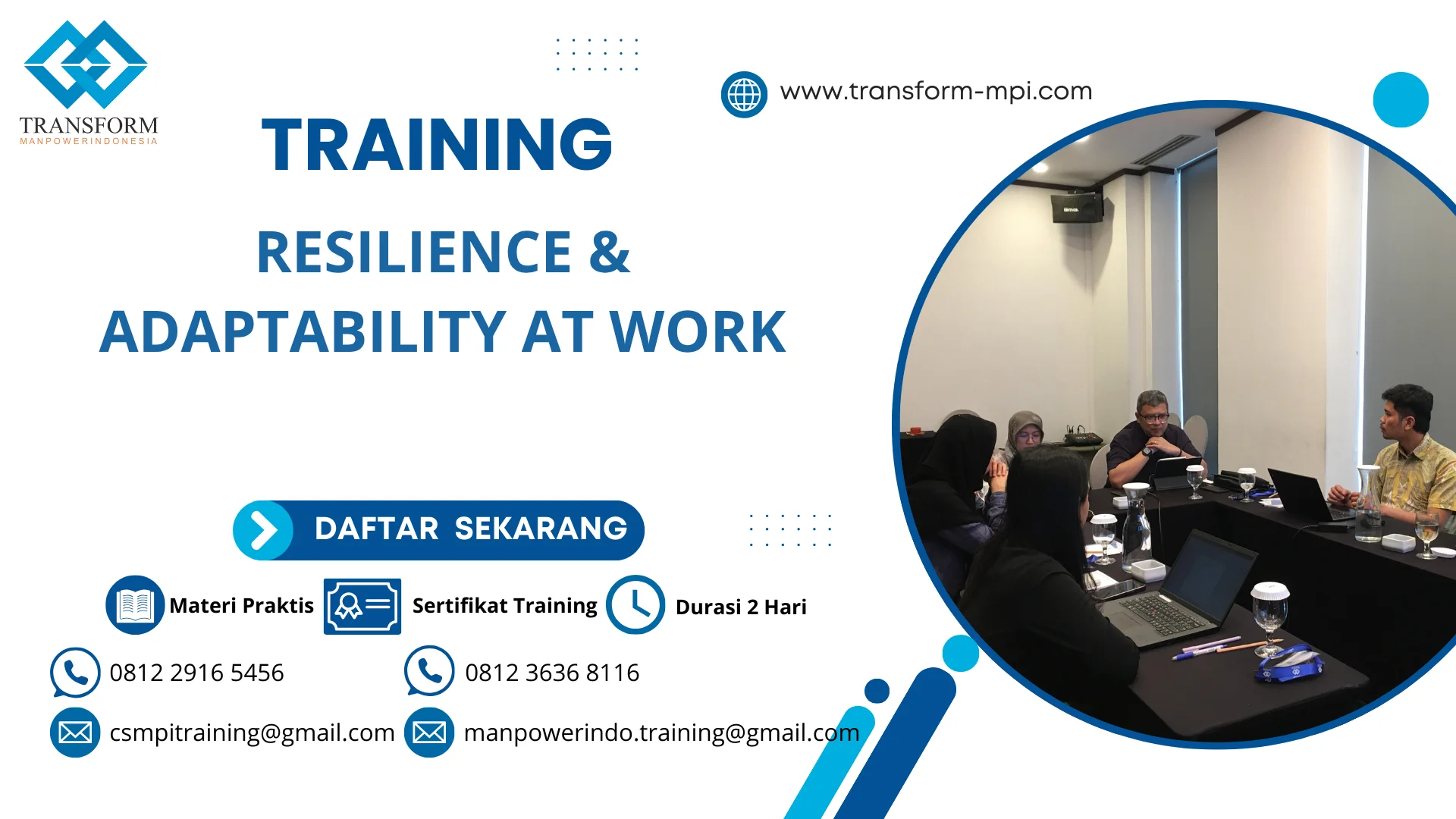 TRANSFORM
MANPOWERINDONESIA

www.transform-mpi.com

TRAINING

RESILIENCE &
ADAPTABILITY AT WORK

DAFTAR SEKARANG

Materi Praktis
Sertifikat Training
Durasi 2 Hari

0812 2916 5456
0812 3636 8116

csmpitraining@gmail.com
manpowerindo.training@gmail.com